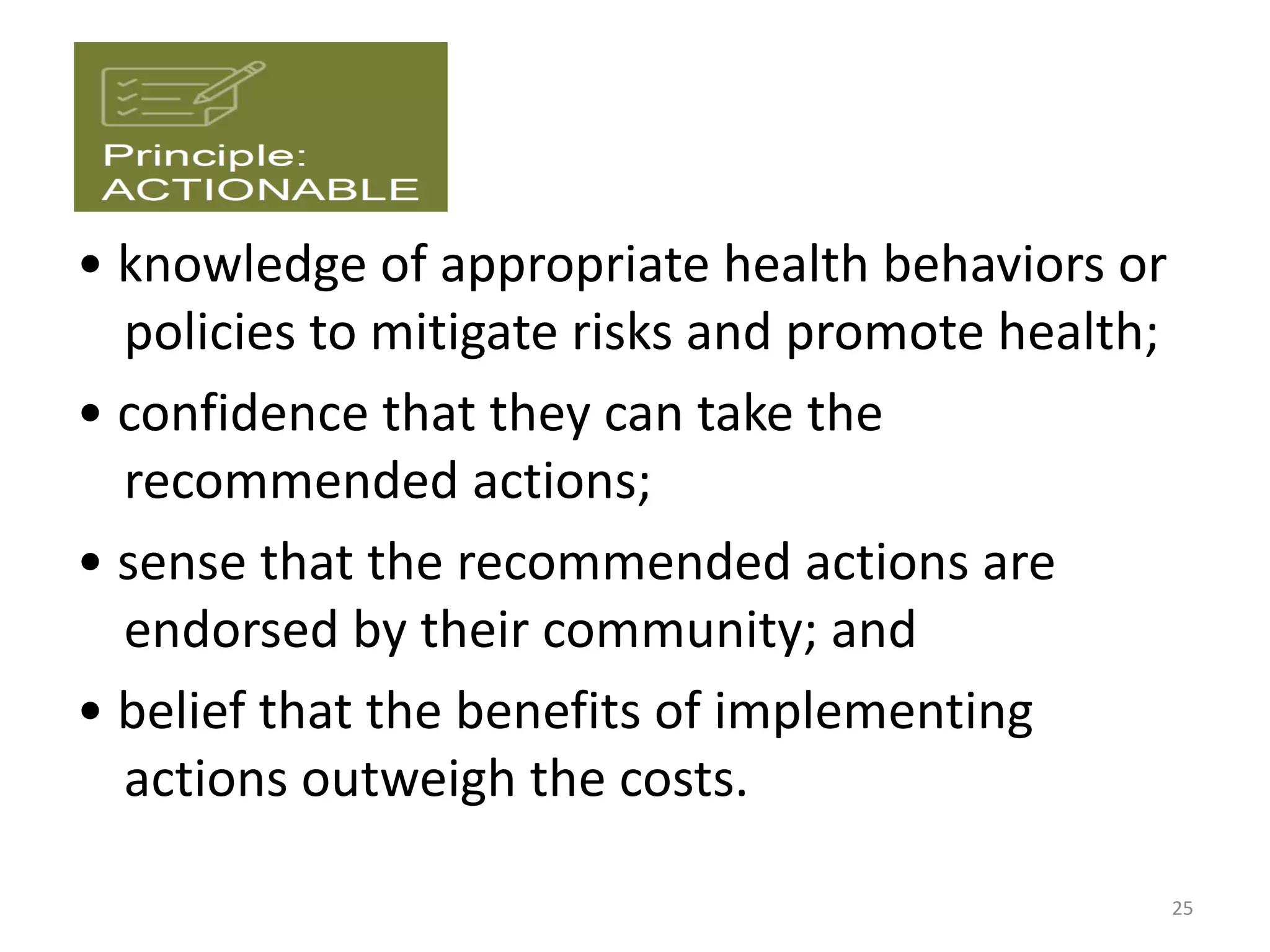 Principle:
ACTIONABLE

• knowledge of appropriate health behaviors or policies to mitigate risks and promote health;

• confidence that they can take the recommended actions;

• sense that the recommended actions are endorsed by their community; and

• belief that the benefits of implementing actions outweigh the costs.

25